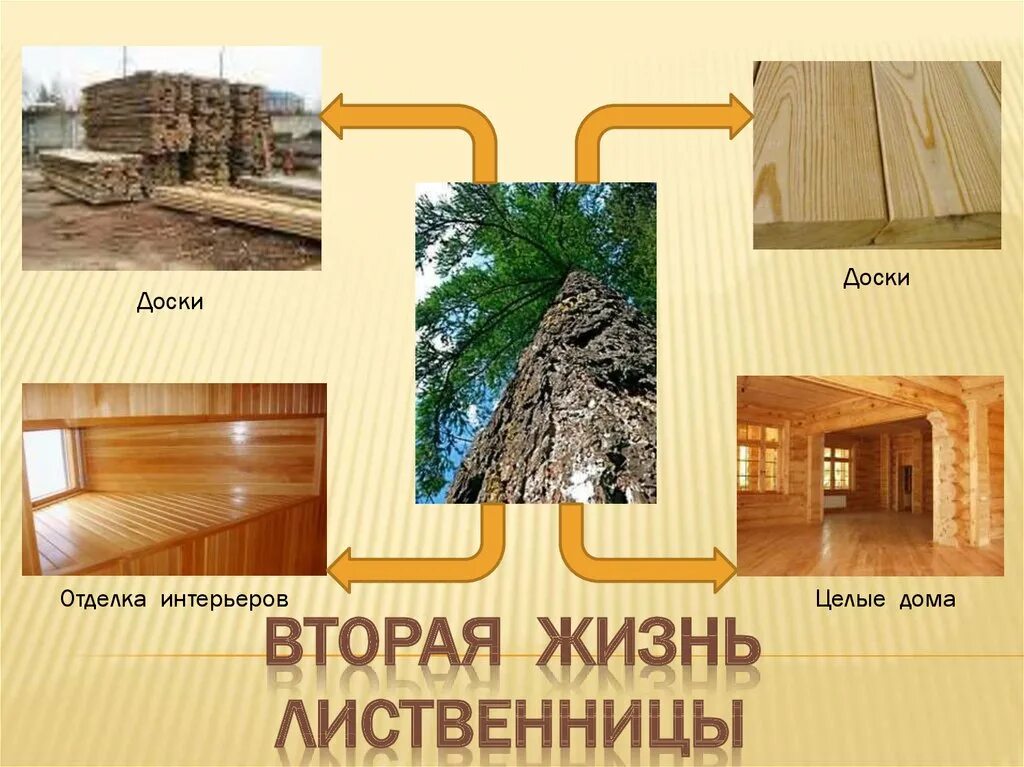 Доски

Доски

Отделка интерьеров

Целые дома

ВТОРАЯ ЖИЗНЬ ЛИСТВЕННИЦЫ